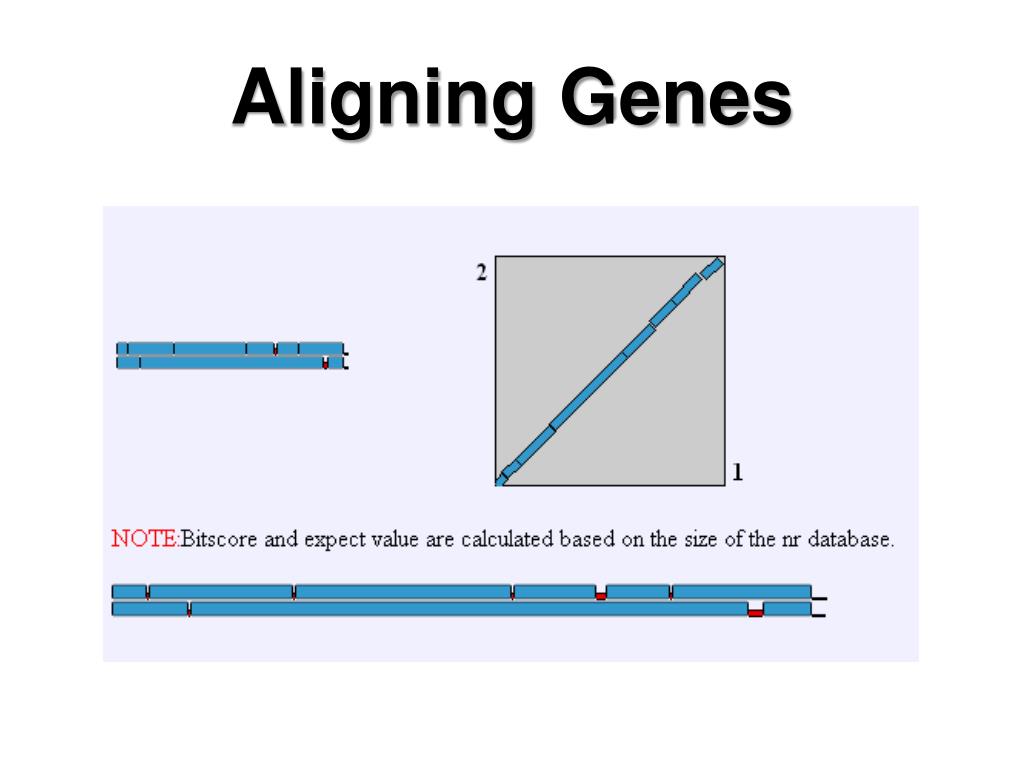 Aligning Genes

2

1

NOTE:Bitscore and expect value are calculated based on the size of the nr database.